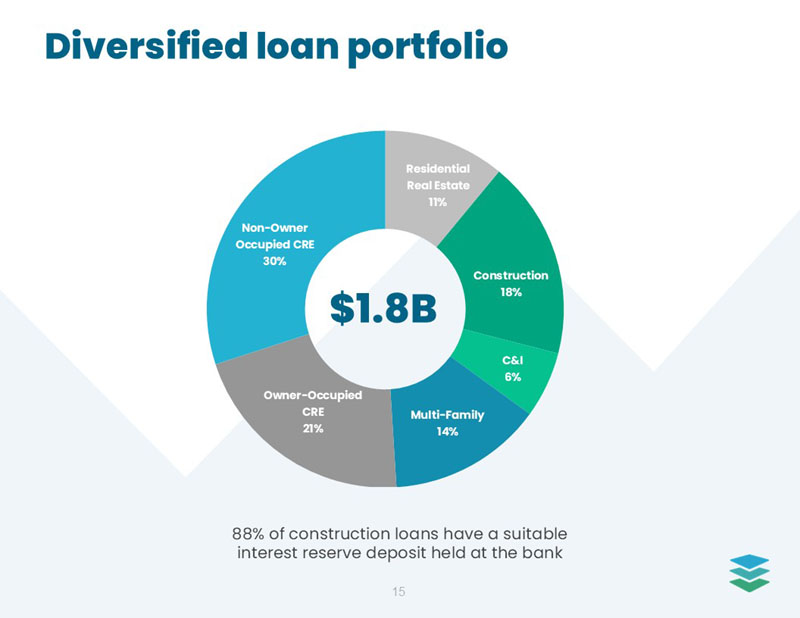 Diversified loan portfolio

Residential Real Estate 11%

Construction 18%

C&I 6%

Multi-Family 14%

Owner-Occupied CRE 21%

Non-Owner Occupied CRE 30%

$1.8B

88% of construction loans have a suitable interest reserve deposit held at the bank

15